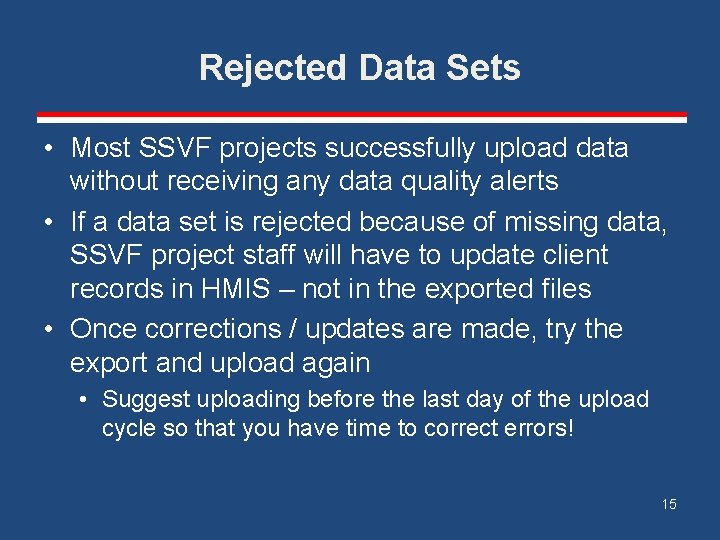 Rejected Data Sets

• Most SSVF projects successfully upload data without receiving any data quality alerts

• If a data set is rejected because of missing data, SSVF project staff will have to update client records in HMIS – not in the exported files

• Once corrections / updates are made, try the export and upload again

• Suggest uploading before the last day of the upload cycle so that you have time to correct errors!

15